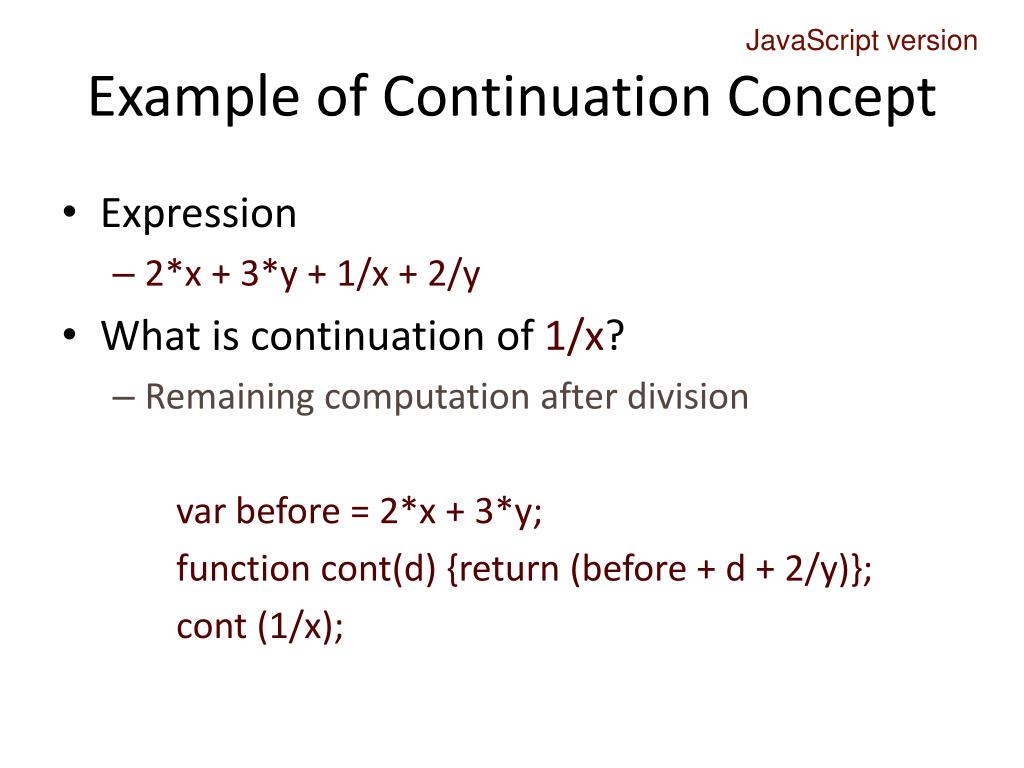 JavaScript version

Example of Continuation Concept

• Expression
– 2*x + 3*y + 1/x + 2/y
• What is continuation of 1/x?
– Remaining computation after division

var before = 2*x + 3*y;
function cont(d) {return (before + d + 2/y)};
cont (1/x);